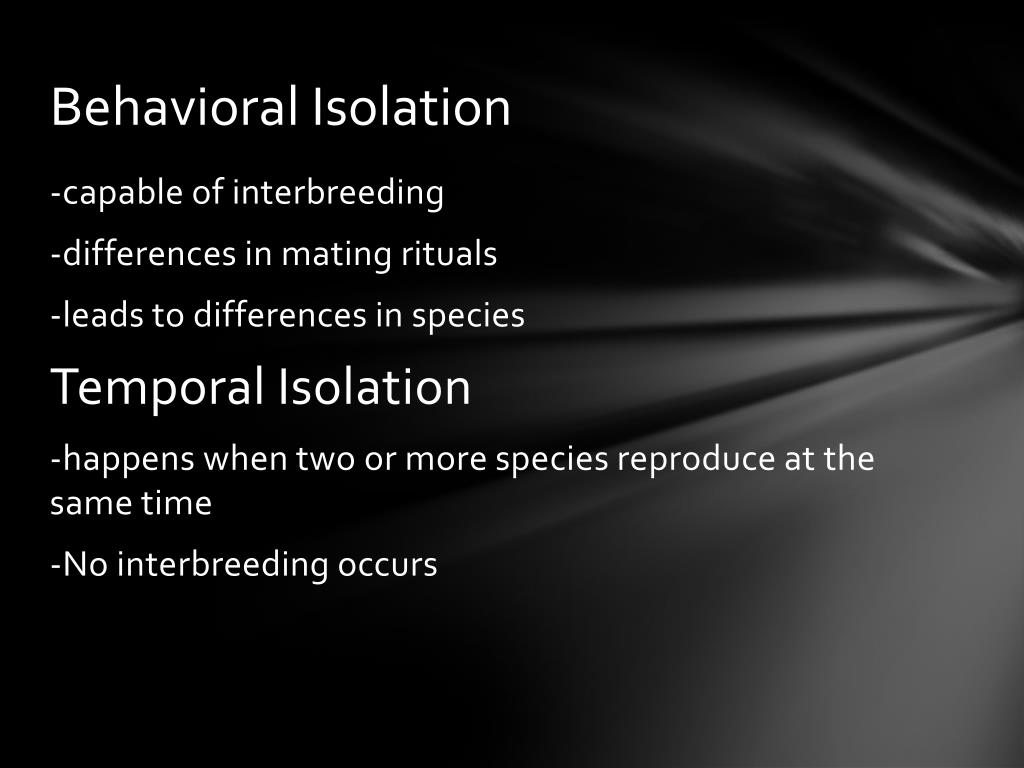 Behavioral Isolation

-capable of interbreeding

-differences in mating rituals

-leads to differences in species

Temporal Isolation

-happens when two or more species reproduce at the same time

-No interbreeding occurs